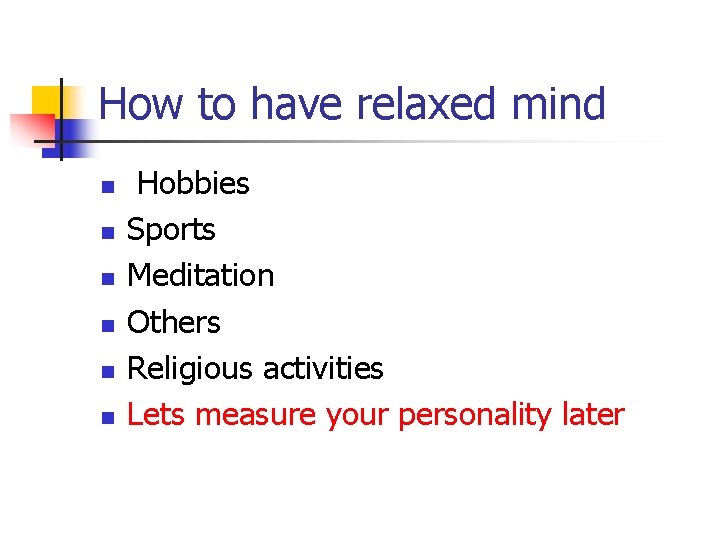 How to have relaxed mind

- Hobbies
- Sports
- Meditation
- Others
- Religious activities
- Lets measure your personality later